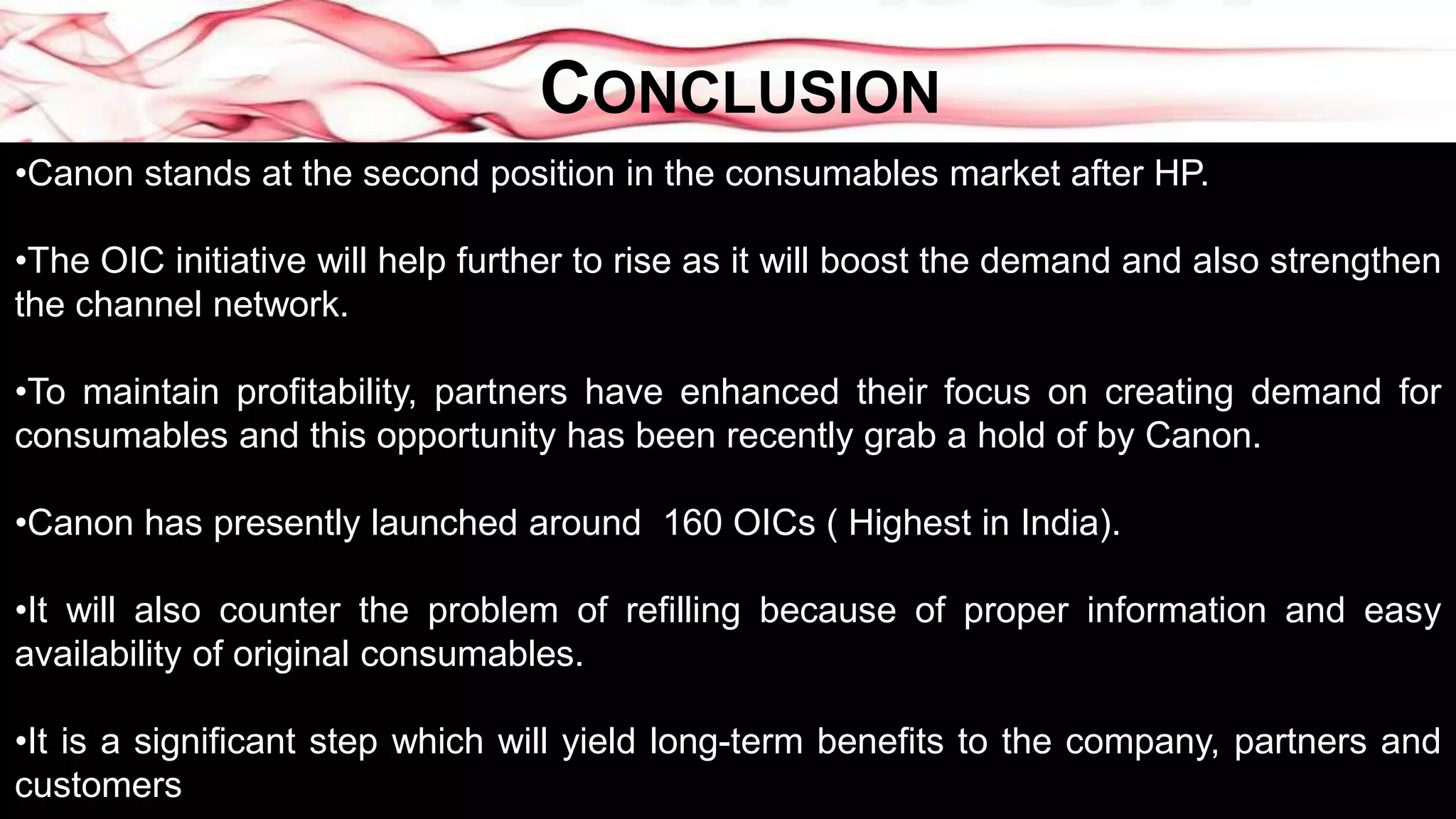 CONCLUSION

•Canon stands at the second position in the consumables market after HP.

•The OIC initiative will help further to rise as it will boost the demand and also strengthen the channel network.

•To maintain profitability, partners have enhanced their focus on creating demand for consumables and this opportunity has been recently grab a hold of by Canon.

•Canon has presently launched around 160 OICs ( Highest in India).

•It will also counter the problem of refilling because of proper information and easy availability of original consumables.

•It is a significant step which will yield long-term benefits to the company, partners and customers